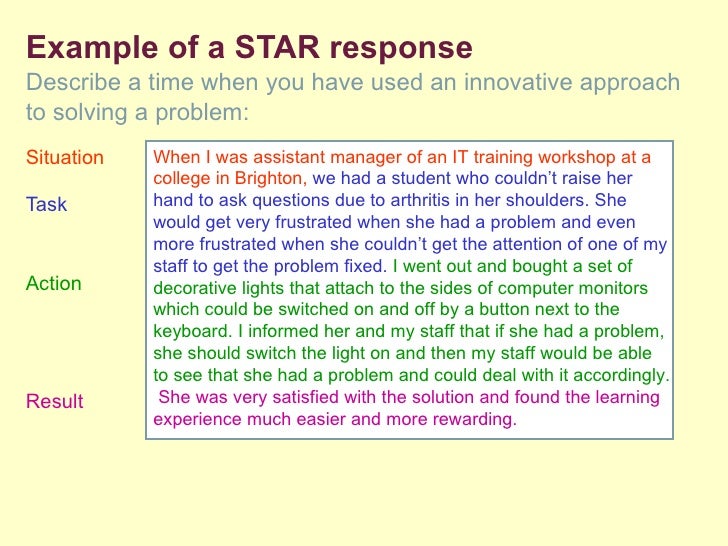 Example of a STAR response

Describe a time when you have used an innovative approach to solving a problem:

Situation

Task

Action

Result

When I was assistant manager of an IT training workshop at a college in Brighton, we had a student who couldn't raise her hand to ask questions due to arthritis in her shoulders. She would get very frustrated when she had a problem and even more frustrated when she couldn't get the attention of one of my staff to get the problem fixed. I went out and bought a set of decorative lights that attach to the sides of computer monitors which could be switched on and off by a button next to the keyboard. I informed her and my staff that if she had a problem, she should switch the light on and then my staff would be able to see that she had a problem and could deal with it accordingly. She was very satisfied with the solution and found the learning experience much easier and more rewarding.